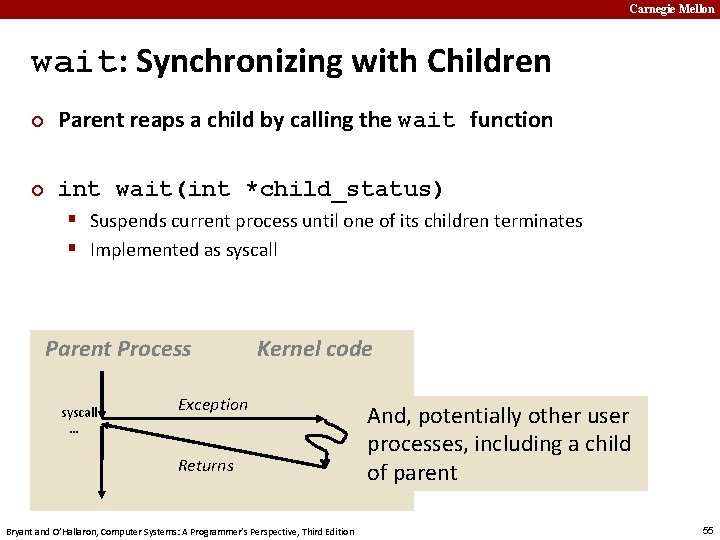 Carnegie Mellon

wait: Synchronizing with Children

Parent reaps a child by calling the wait function

int wait(int *child_status)

Suspends current process until one of its children terminates

Implemented as syscall

Parent Process

Kernel code

syscall
...

Exception

Returns

And, potentially other user processes, including a child of parent

Bryant and O'Hallaron, Computer Systems: A Programmer's Perspective, Third Edition

55